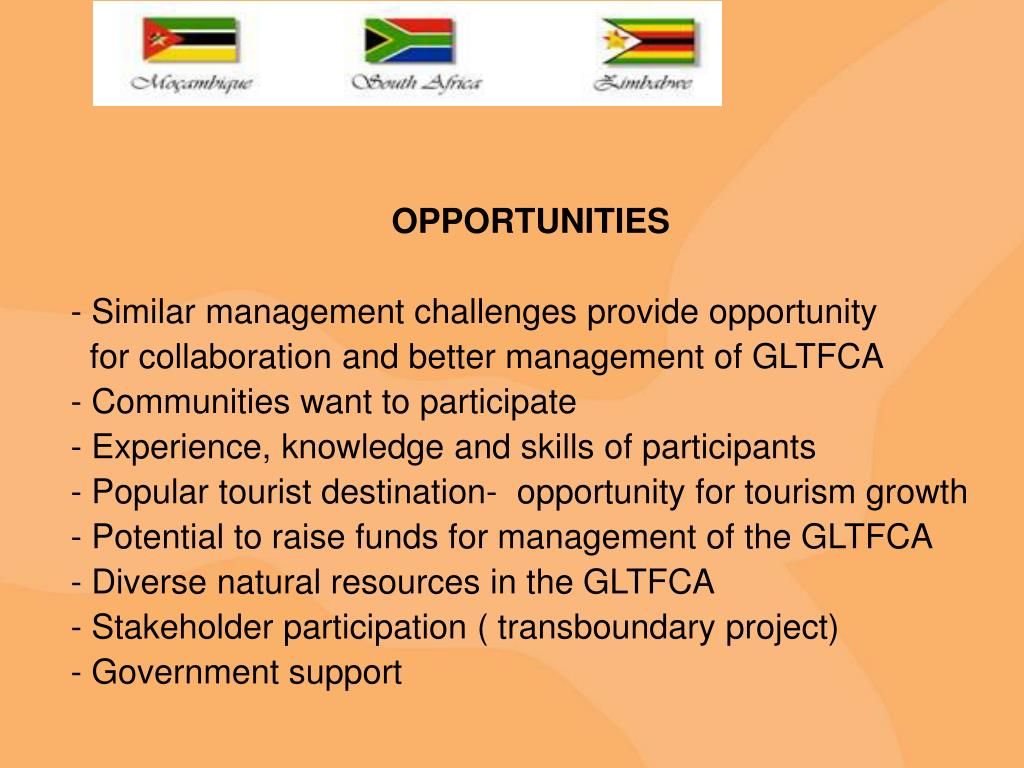 Moçambique South Africa Zimbabwe

OPPORTUNITIES

- Similar management challenges provide opportunity for collaboration and better management of GLTFCA
- Communities want to participate
- Experience, knowledge and skills of participants
- Popular tourist destination- opportunity for tourism growth
- Potential to raise funds for management of the GLTFCA
- Diverse natural resources in the GLTFCA
- Stakeholder participation ( transboundary project)
- Government support